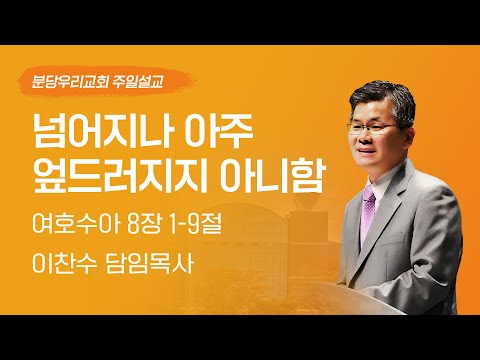 분당우리교회 주일설교

넘어지나 아주 엎드러지지 아니함

여호수아 8장 1-9절

이찬수 담임목사